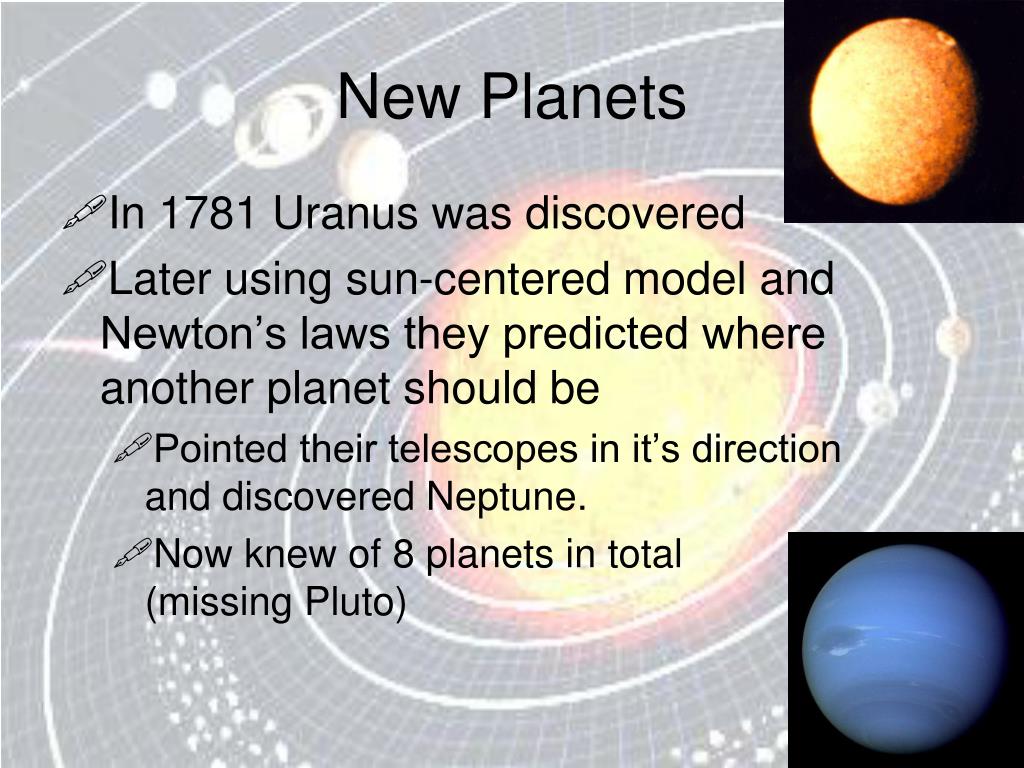 New Planets

In 1781 Uranus was discovered

Later using sun-centered model and Newton’s laws they predicted where another planet should be

Pointed their telescopes in it’s direction and discovered Neptune.

Now knew of 8 planets in total (missing Pluto)